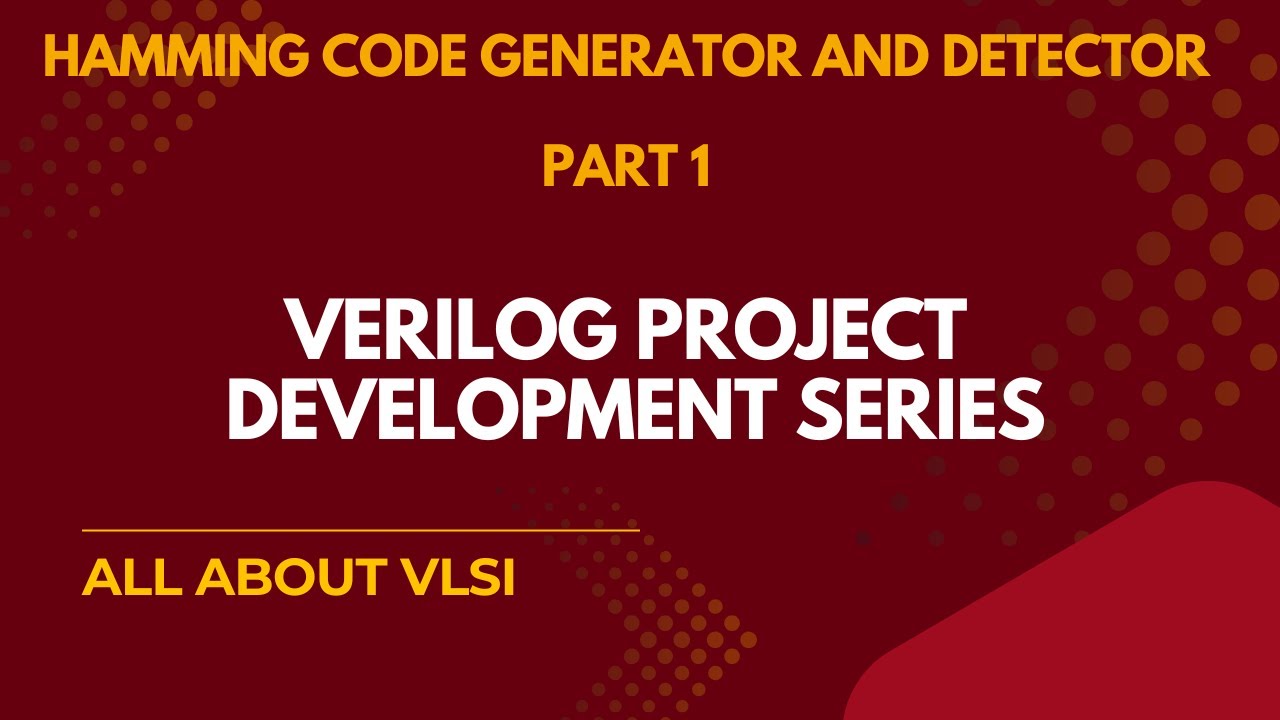 HAMMING CODE GENERATOR AND DETECTOR

PART 1

VERILOG PROJECT DEVELOPMENT SERIES

ALL ABOUT VLSI